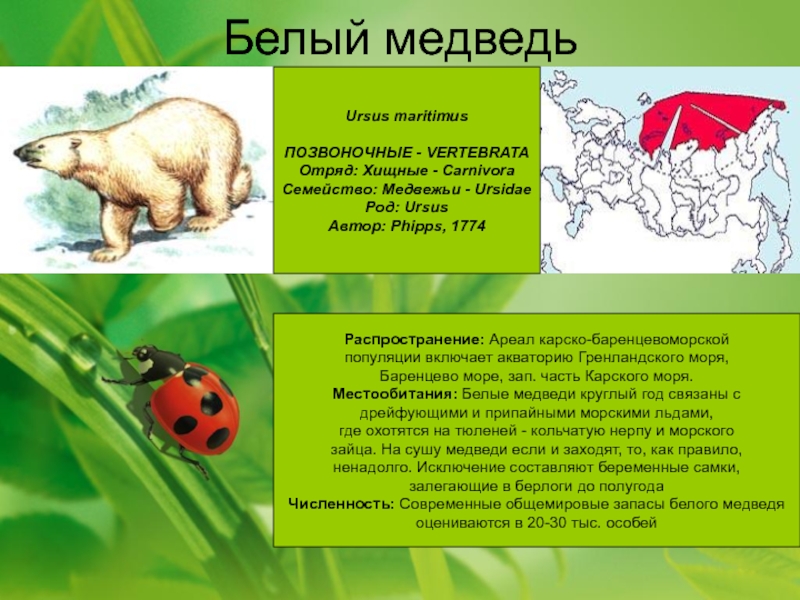 Белый медведь

Ursus maritimus

ПОЗВОНОЧНЫЕ - VERTEBRATA
Отряд: Хищные - Carnivora
Семейство: Медвежьи - Ursidae
Род: Ursus
Автор: Phipps, 1774

Распространение: Ареал карско-баренцевоморской популяции включает акваторию Гренландского моря, Баренцево море, зап. часть Карского моря.
Местообитания: Белые медведи круглый год связаны с дрейфующими и припайными морскими льдами, где охотятся на тюленей - кольчатую нерпу и морского зайца. На сушу медведи если и заходят, то, как правило, ненадолго. Исключение составляют беременные самки, залегающие в берлоги до полугода
Численность: Современные общемировые запасы белого медведя оцениваются в 20-30 тыс. особей